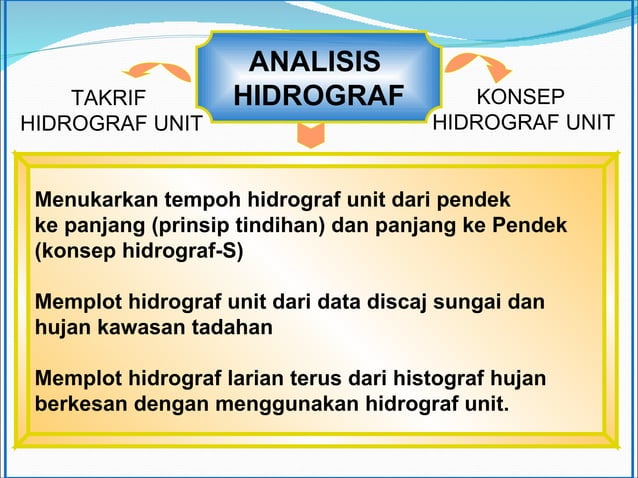 ANALISIS HIDROGRAF

TAKRIF HIDROGRAF UNIT

KONSEP HIDROGRAF UNIT

Menukarkan tempoh hidrograf unit dari pendek ke panjang (prinsip tindihan) dan panjang ke Pendek (konsep hidrograf-S)

Memplot hidrograf unit dari data discaj sungai dan hujan kawasan tadahan

Memplot hidrograf larian terus dari histograf hujan berkesan dengan menggunakan hidrograf unit.